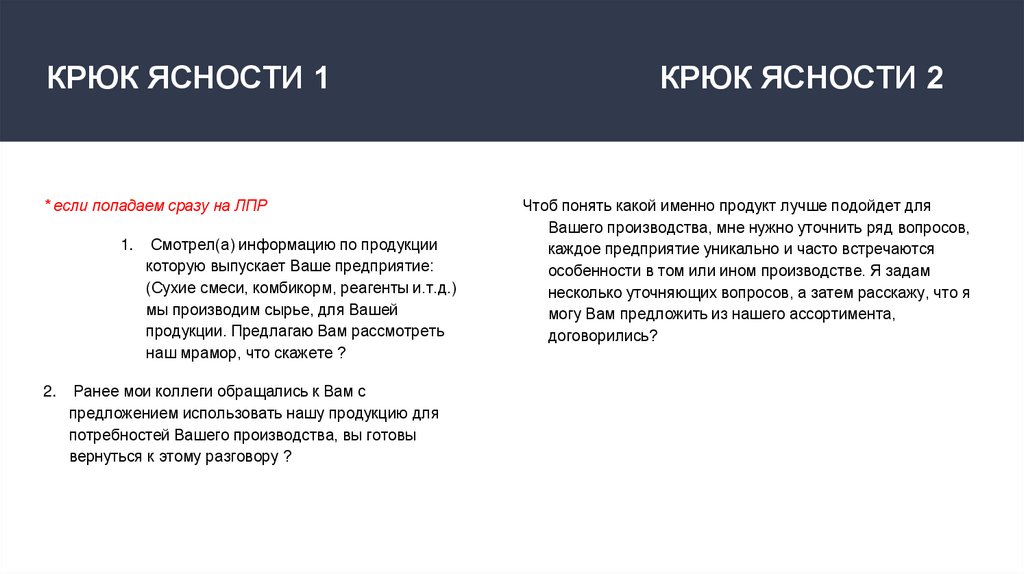 КРЮК ЯСНОСТИ 1

* если попадаем сразу на ЛПР

1. Смотрел(а) информацию по продукции которую выпускает Ваше предприятие: (Сухие смеси, комбикорм, реагенты и.т.д.) мы производим сырье, для Вашей продукции. Предлагаю Вам рассмотреть наш мрамор, что скажете ?

2. Ранее мои коллеги обращались к Вам с предложением использовать нашу продукцию для потребностей Вашего производства, вы готовы вернуться к этому разговору ?

КРЮК ЯСНОСТИ 2

Чтоб понять какой именно продукт лучше подойдет для Вашего производства, мне нужно уточнить ряд вопросов, каждое предприятие уникально и часто встречаются особенности в том или ином производстве. Я задам несколько уточняющих вопросов, а затем расскажу, что я могу Вам предложить из нашего ассортимента, договорились?